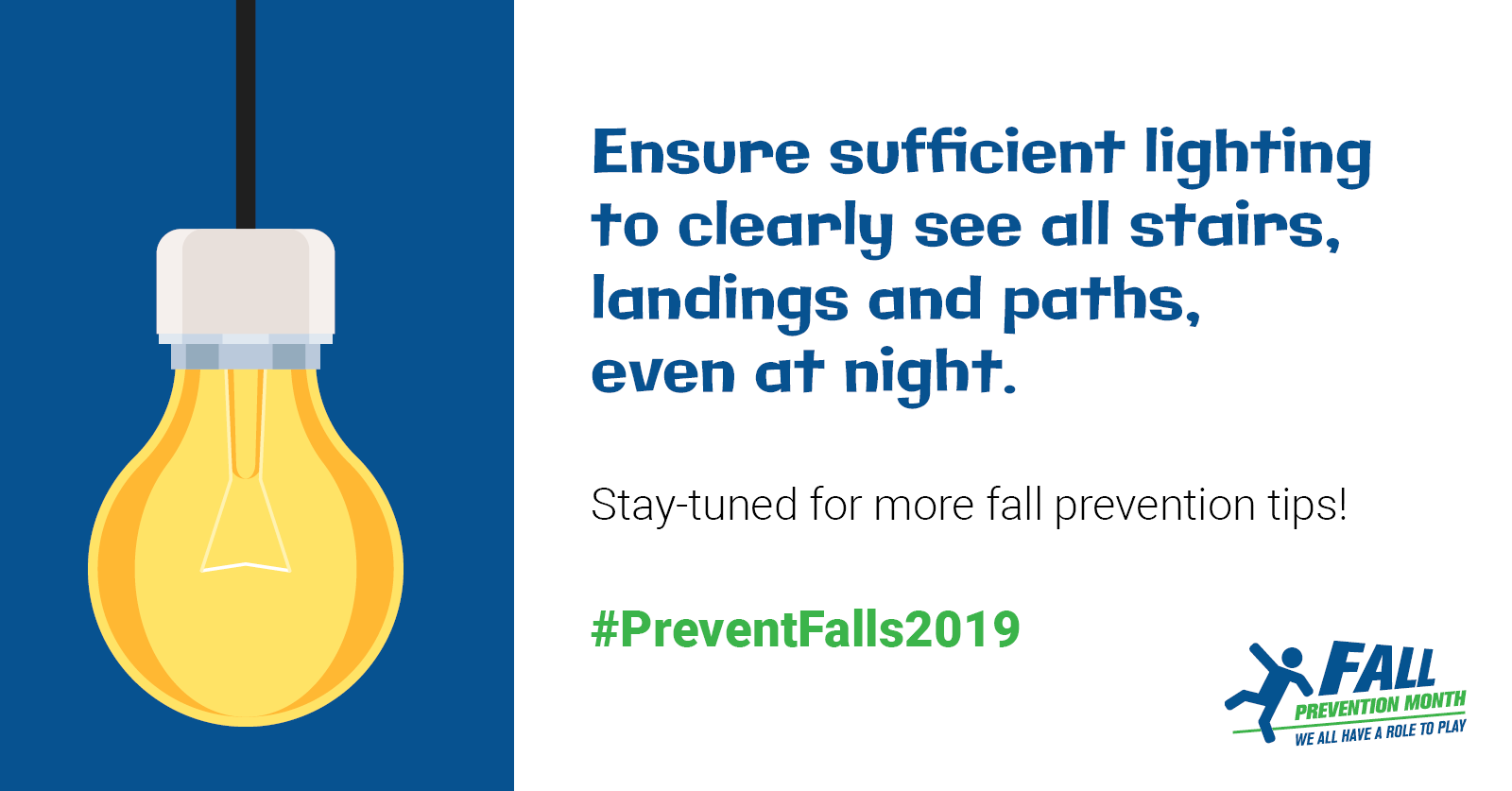 Ensure sufficient lighting to clearly see all stairs, landings and paths, even at night.

Stay-tuned for more fall prevention tips!

#PreventFalls2019

FALL
PREVENTION MONTH
WE ALL HAVE A ROLE TO PLAY